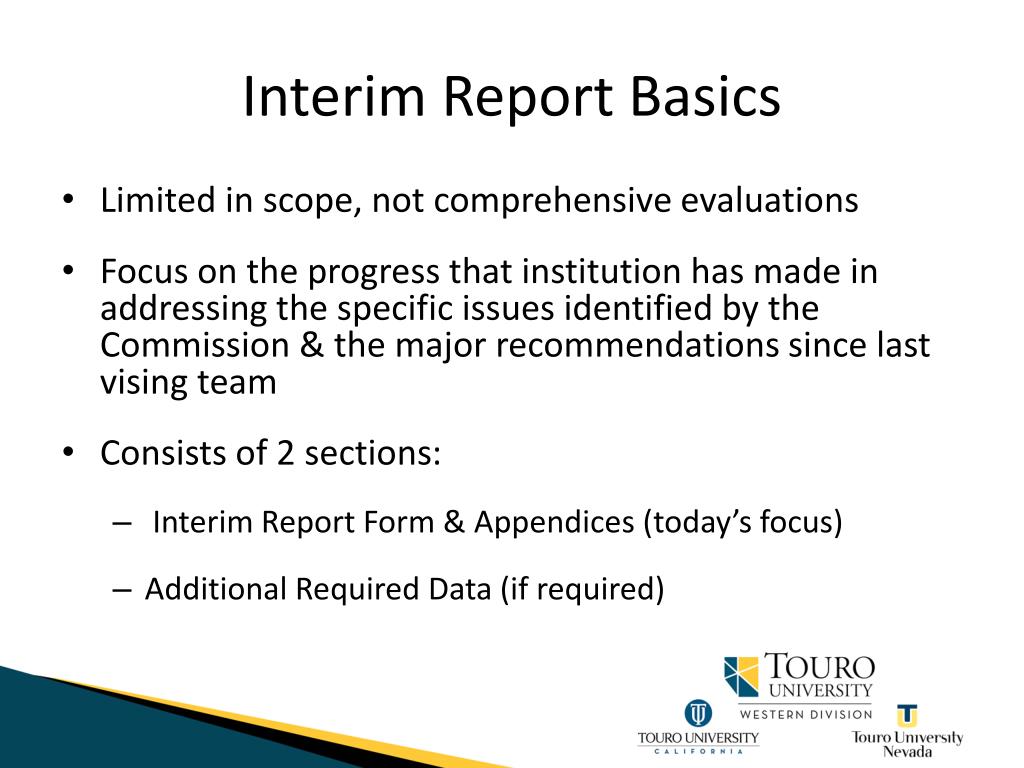 Interim Report Basics

• Limited in scope, not comprehensive evaluations

• Focus on the progress that institution has made in addressing the specific issues identified by the Commission & the major recommendations since last vising team

• Consists of 2 sections:

– Interim Report Form & Appendices (today's focus)

– Additional Required Data (if required)

TOURO UNIVERSITY
WESTERN DIVISION

TOURO UNIVERSITY
CALIFORNIA

Touro University
Nevada